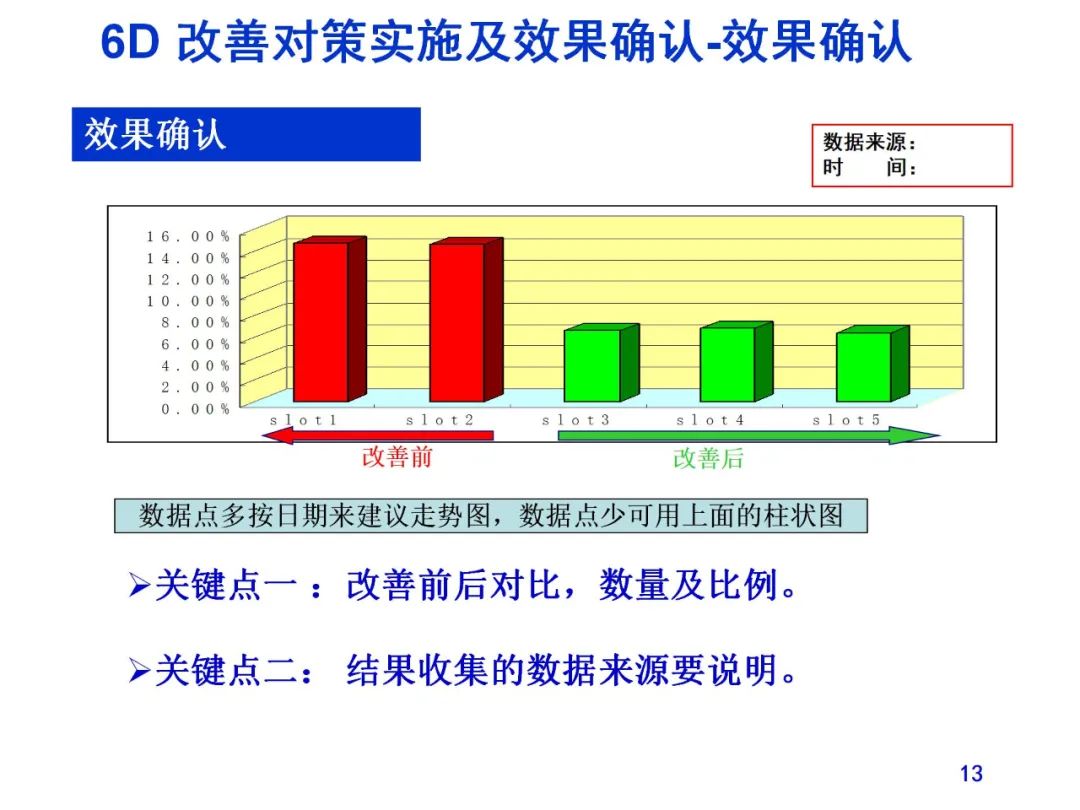 6D 改善对策实施及效果确认-效果确认

效果确认

数据来源：
时　　间：

16.00%
14.00%
12.00%
10.00%
8.00%
6.00%
4.00%
2.00%
0.00%

slot1　slot2　slot3　slot4　slot5

改善前

改善后

数据点多按日期来建议走势图，数据点少可用上面的柱状图

➢关键点一 ：改善前后对比，数量及比例。

➢关键点二： 结果收集的数据来源要说明。

13